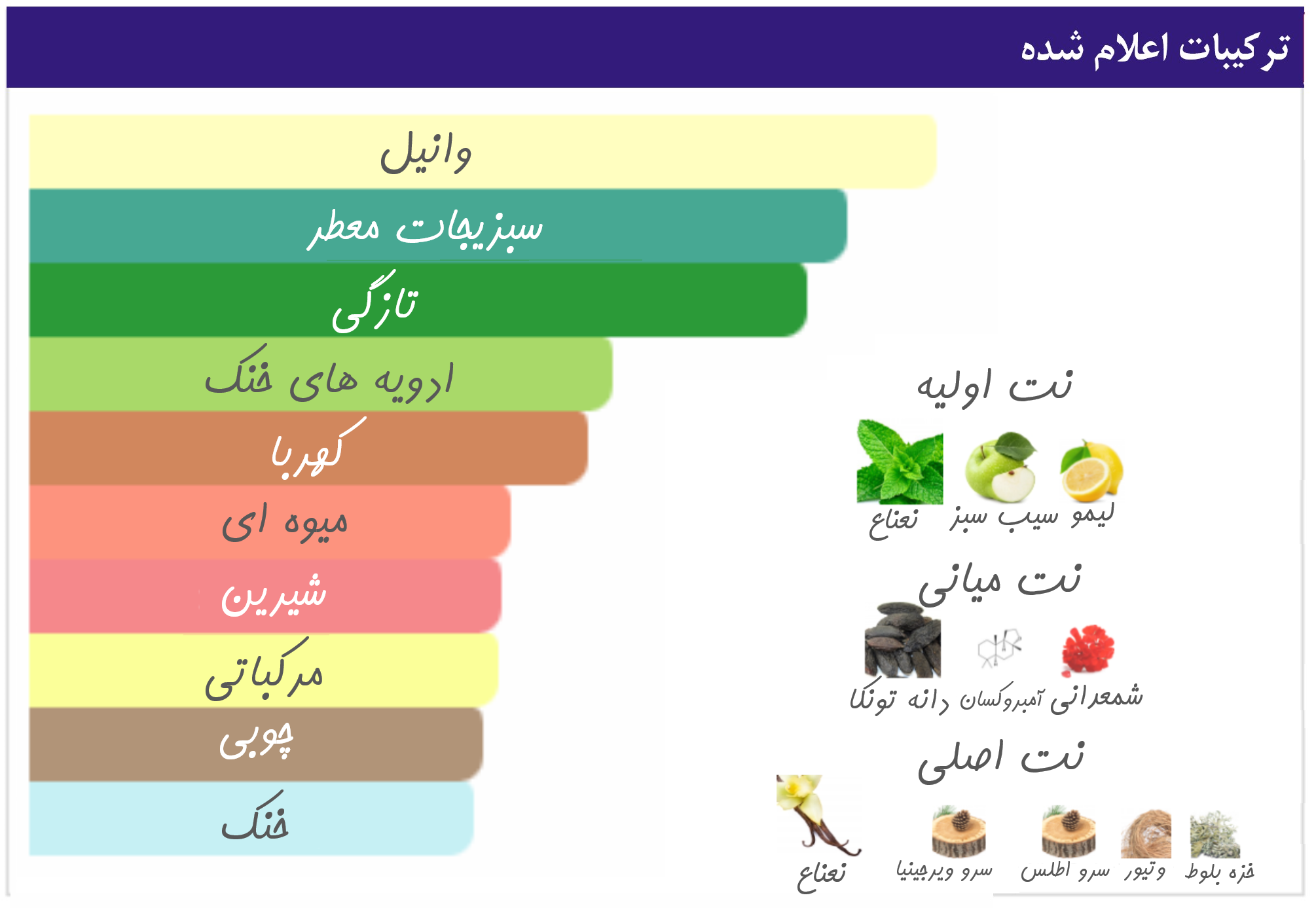 ترکیبات اعلام شده

وانیل

سبزیجات معطر

تازگی

ادویه های خنک

کهربا

میوه ای

شیرین

مرکباتی

چوبی

خنک

نت اولیه

لیمو سیب سبز نعناع

نت میانی

شمعدانی آمبروکسان دانه تونکا

نت اصلی

خزه بلوط وتیور سرو اطلس سرو ویرجینیا نعناع